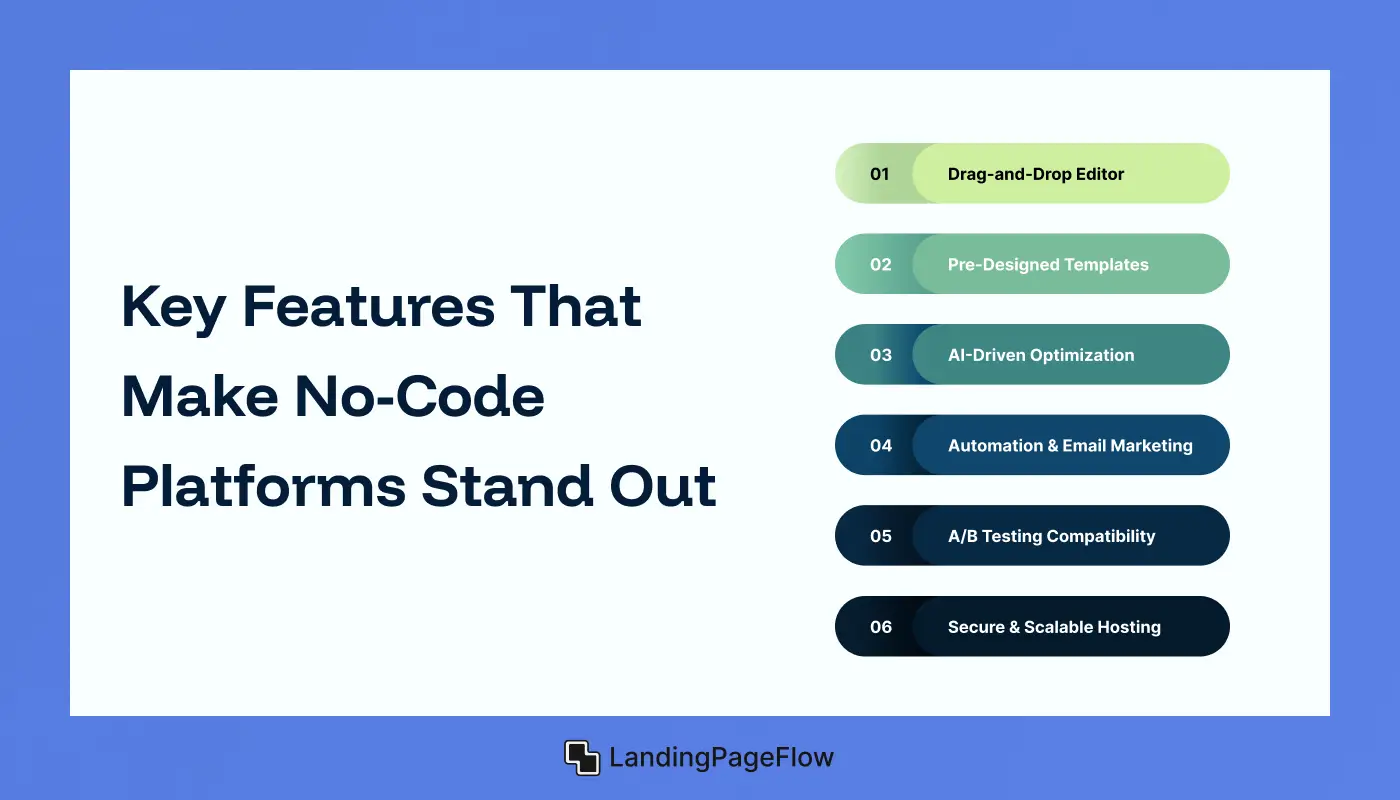 Key Features That Make No-Code Platforms Stand Out

01 Drag-and-Drop Editor

02 Pre-Designed Templates

03 AI-Driven Optimization

04 Automation & Email Marketing

05 A/B Testing Compatibility

06 Secure & Scalable Hosting

LandingPageFlow